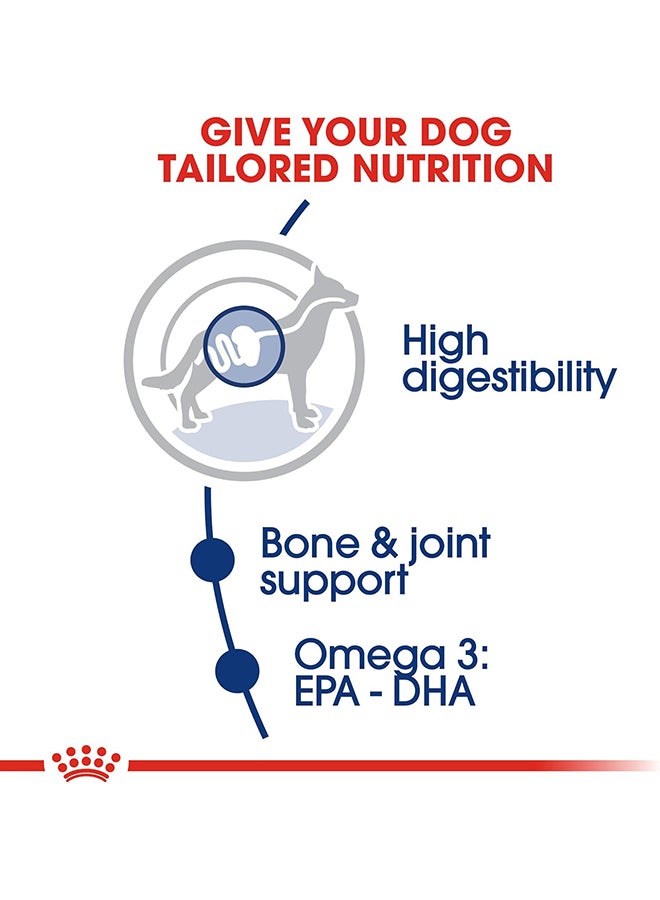 GIVE YOUR DOG TAILORED NUTRITION

High digestibility

Bone & joint support

Omega 3: EPA - DHA